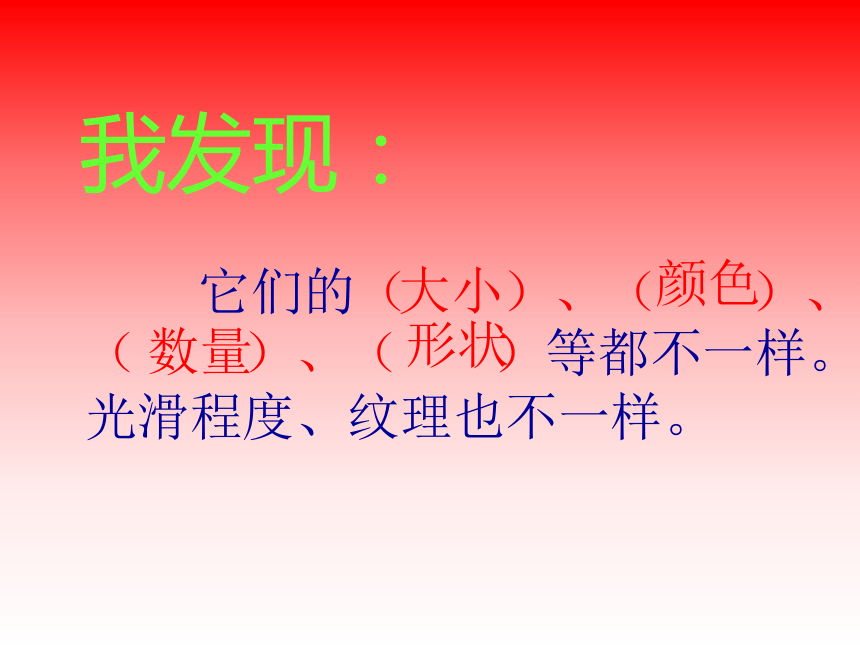 我发现：

它们的（大小）、（颜色）、（数量）、（形状）等都不一样。光滑程度、纹理也不一样。